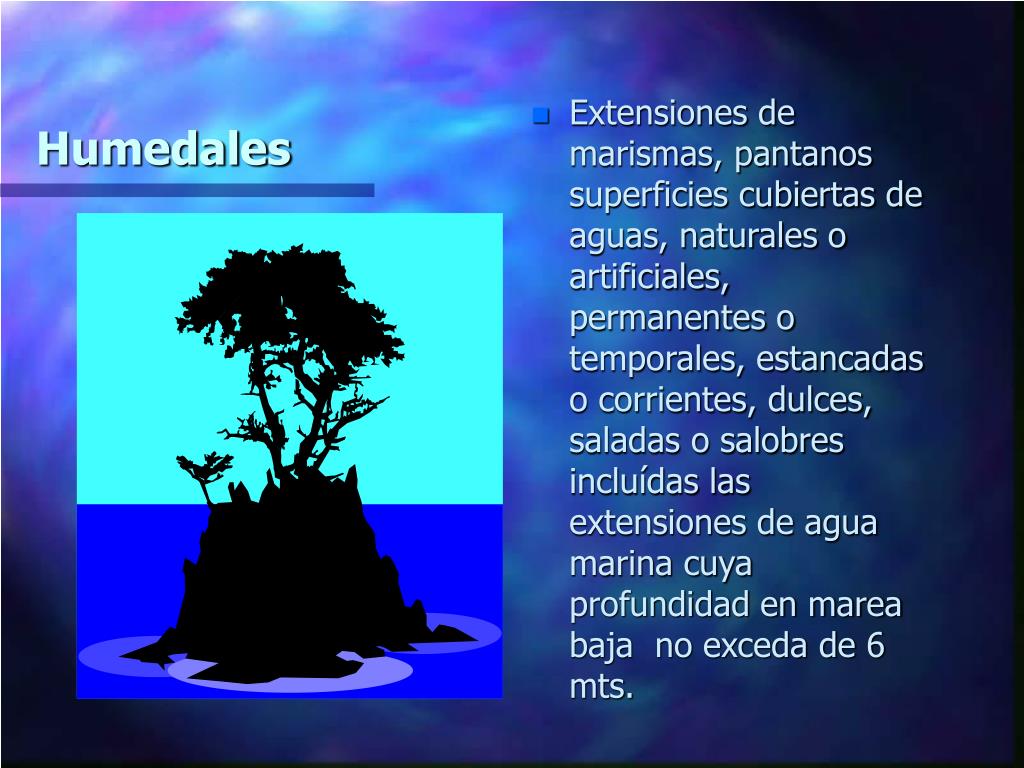 Humedales

Extensiones de marismas, pantanos superficies cubiertas de aguas, naturales o artificiales, permanentes o temporales, estancadas o corrientes, dulces, saladas o salobres incluídas las extensiones de agua marina cuya profundidad en marea baja no exceda de 6 mts.